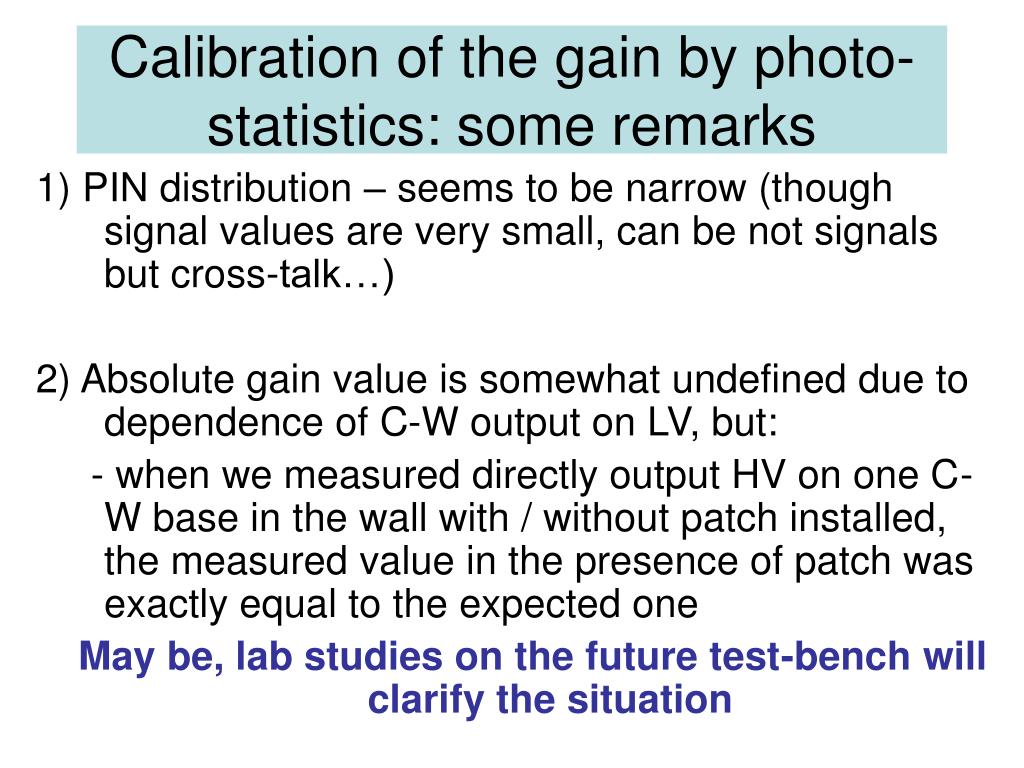 Calibration of the gain by photo-statistics: some remarks

1) PIN distribution – seems to be narrow (though signal values are very small, can be not signals but cross-talk…)

2) Absolute gain value is somewhat undefined due to dependence of C-W output on LV, but:

- when we measured directly output HV on one C-W base in the wall with / without patch installed, the measured value in the presence of patch was exactly equal to the expected one

May be, lab studies on the future test-bench will clarify the situation